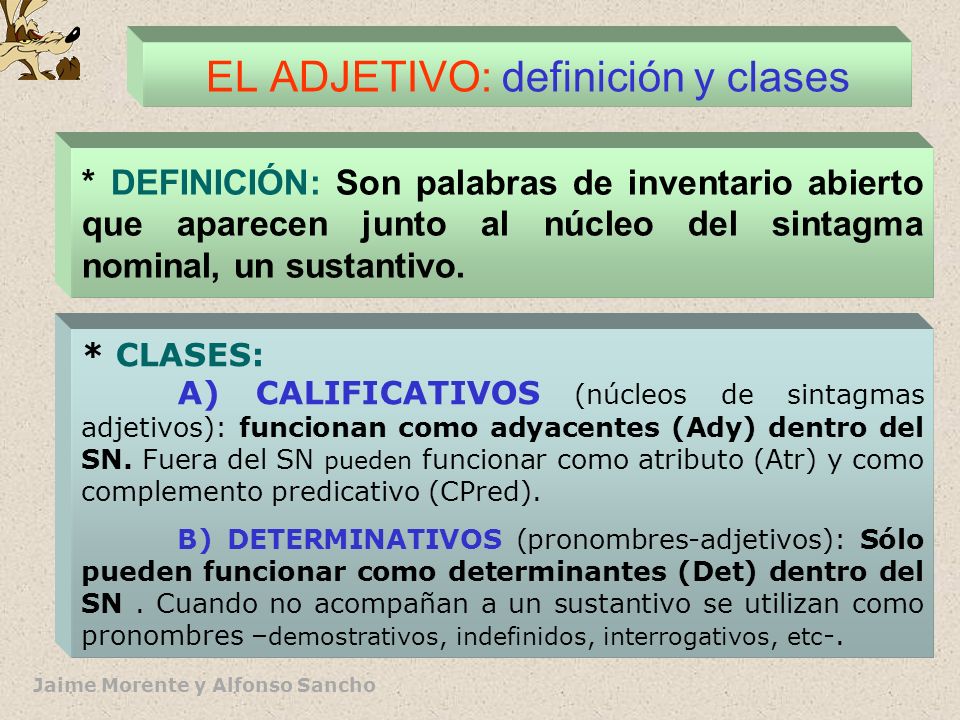 EL ADJETIVO: definición y clases

* DEFINICIÓN: Son palabras de inventario abierto que aparecen junto al núcleo del sintagma nominal, un sustantivo.

* CLASES:

A) CALIFICATIVOS (núcleos de sintagmas adjetivos): funcionan como adyacentes (Ady) dentro del SN. Fuera del SN pueden funcionar como atributo (Atr) y como complemento predicativo (CPred).

B) DETERMINATIVOS (pronombres-adjetivos): Sólo pueden funcionar como determinantes (Det) dentro del SN . Cuando no acompañan a un sustantivo se utilizan como pronombres –demostrativos, indefinidos, interrogativos, etc-.

Jaime Morente y Alfonso Sancho